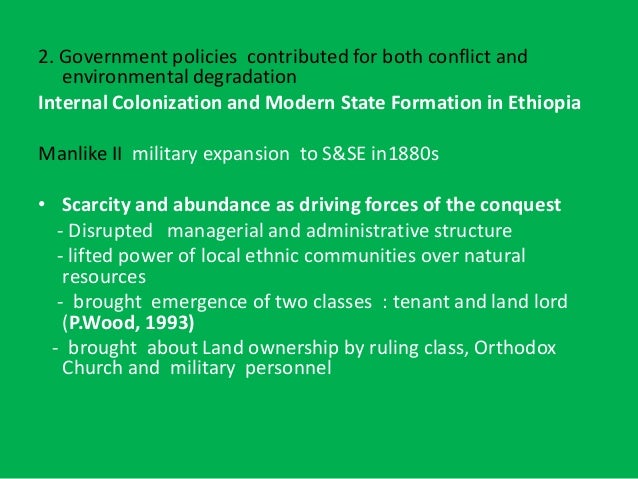 2. Government policies contributed for both conflict and environmental degradation
Internal Colonization and Modern State Formation in Ethiopia

Manlike II military expansion to S&SE in1880s

• Scarcity and abundance as driving forces of the conquest
- Disrupted managerial and administrative structure
- lifted power of local ethnic communities over natural resources
- brought emergence of two classes : tenant and land lord (P.Wood, 1993)
- brought about Land ownership by ruling class, Orthodox Church and military personnel